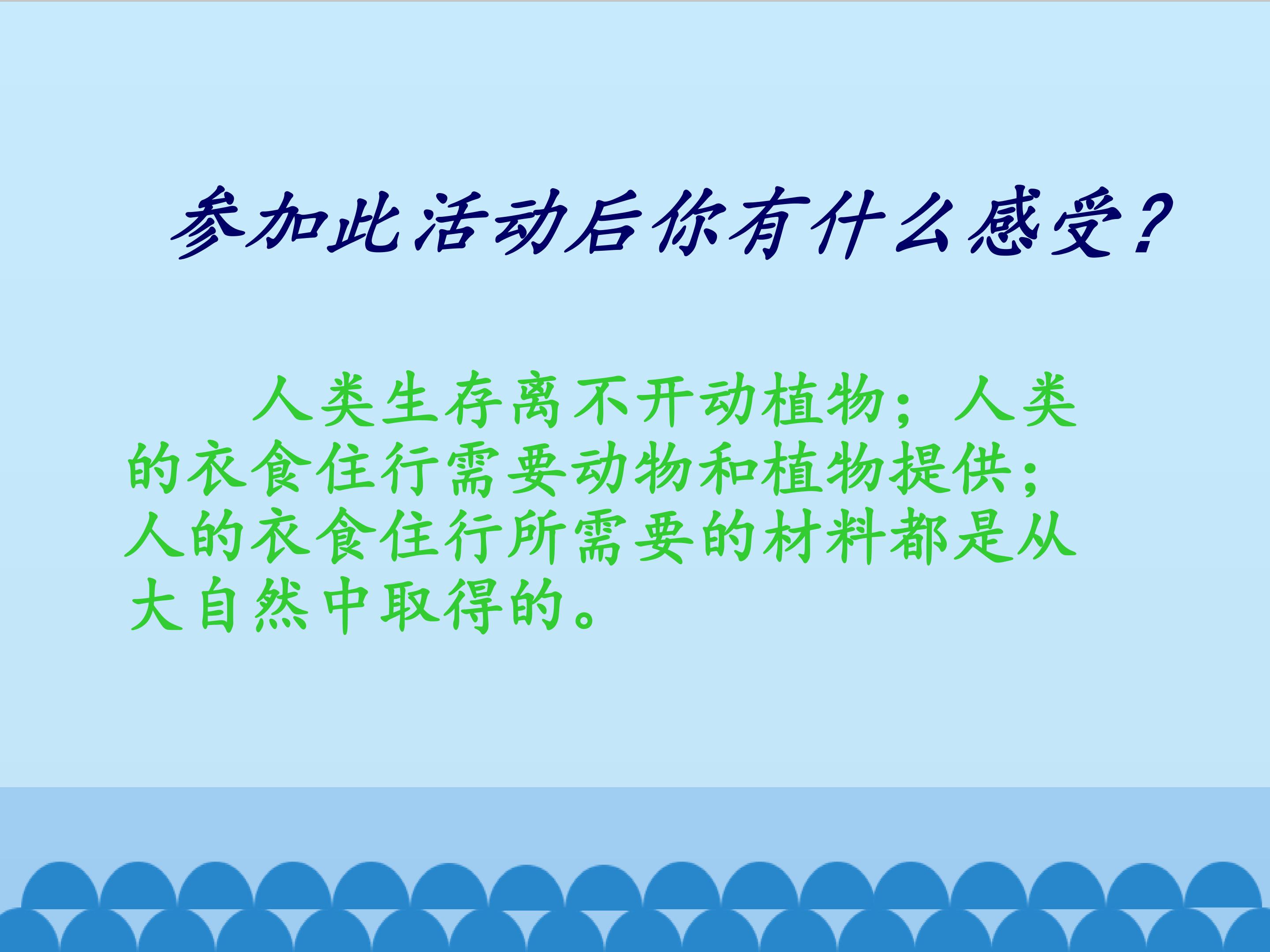 参加此活动后你有什么感受？

人类生存离不开动植物；人类的衣食住行需要动物和植物提供；人的衣食住行所需要的材料都是从大自然中取得的。